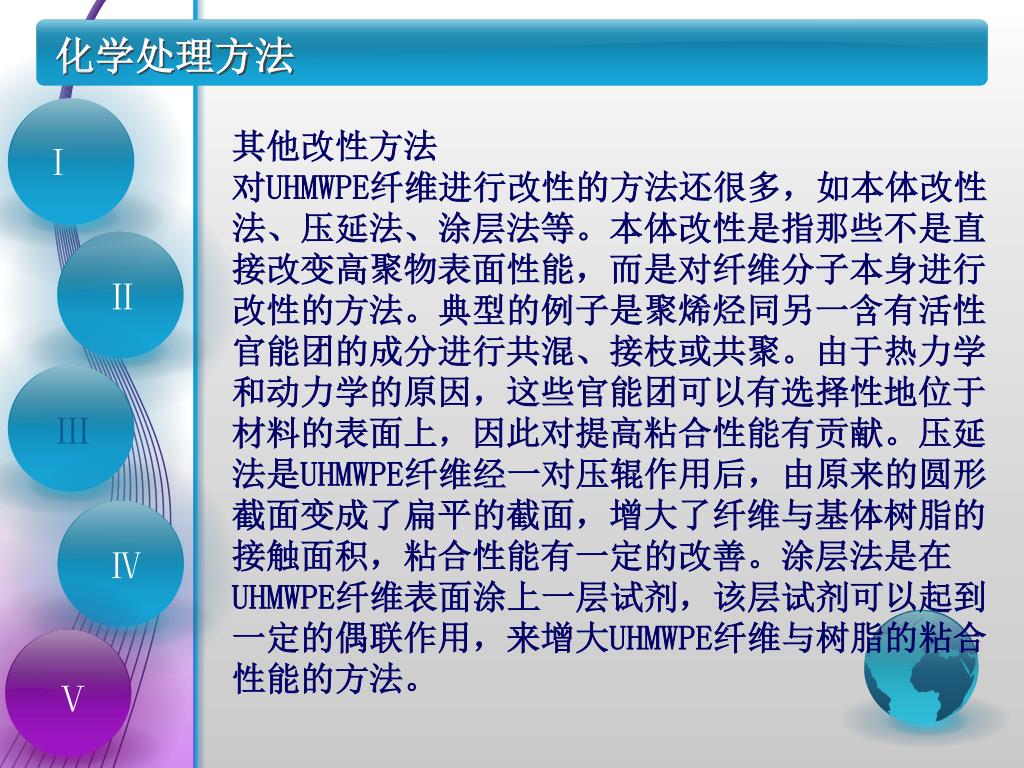 化学处理方法

Ⅰ

Ⅱ

Ⅲ

Ⅳ

Ⅴ

其他改性方法
对UHMWPE纤维进行改性的方法还很多，如本体改性法、压延法、涂层法等。本体改性是指那些不是直接改变高聚物表面性能，而是对纤维分子本身进行改性的方法。典型的例子是聚烯烃同另一含有活性官能团的成分进行共混、接枝或共聚。由于热力学和动力学的原因，这些官能团可以有选择性地位于材料的表面上，因此对提高粘合性能有贡献。压延法是UHMWPE纤维经一对压辊作用后，由原来的圆形截面变成了扁平的截面，增大了纤维与基体树脂的接触面积，粘合性能有一定的改善。涂层法是在UHMWPE纤维表面涂上一层试剂，该层试剂可以起到一定的偶联作用，来增大UHMWPE纤维与树脂的粘合性能的方法。